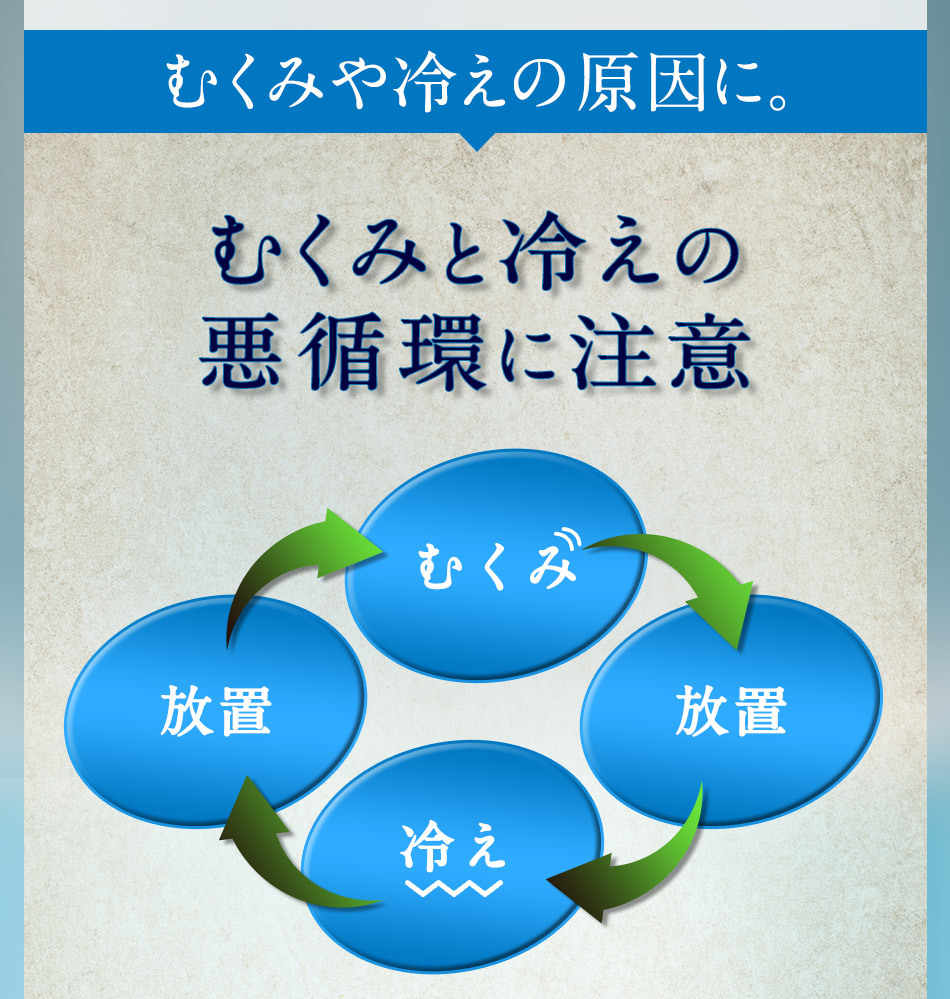 むくみや冷えの原因に。

むくみと冷えの
悪循環に注意

むくみ

放置

冷え

放置